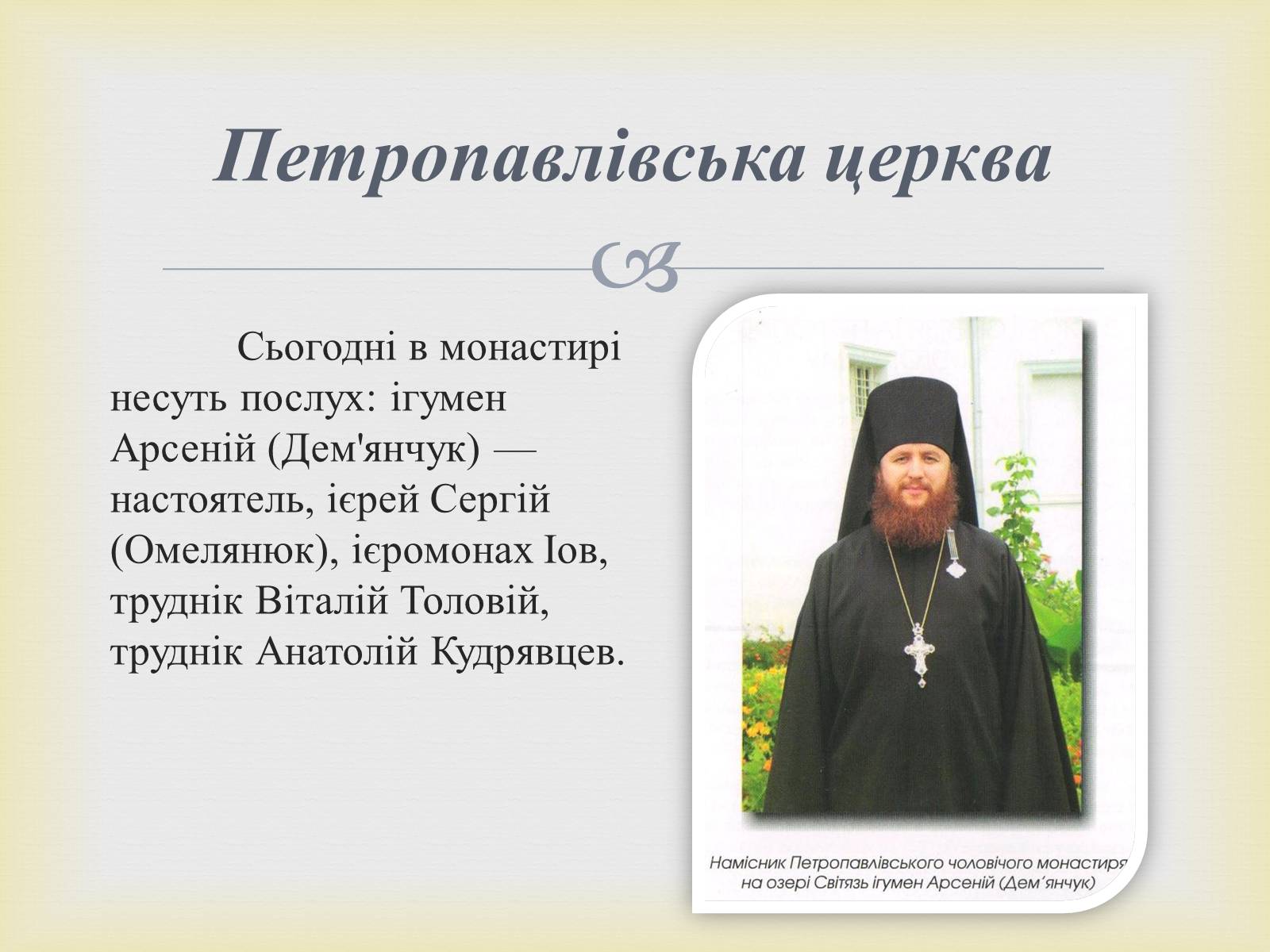 Петропавлівська церква

Сьогодні в монастирі несуть послух: ігумен Арсеній (Дем'янчук) — настоятель, ієрей Сергій (Омелянюк), ієромонах Іов, труднік Віталій Толовій, труднік Анатолій Кудрявцев.

Намісник Петропавлівського чоловічого монастиря на озері Світязь ігумен Арсеній (Дем´янчук)